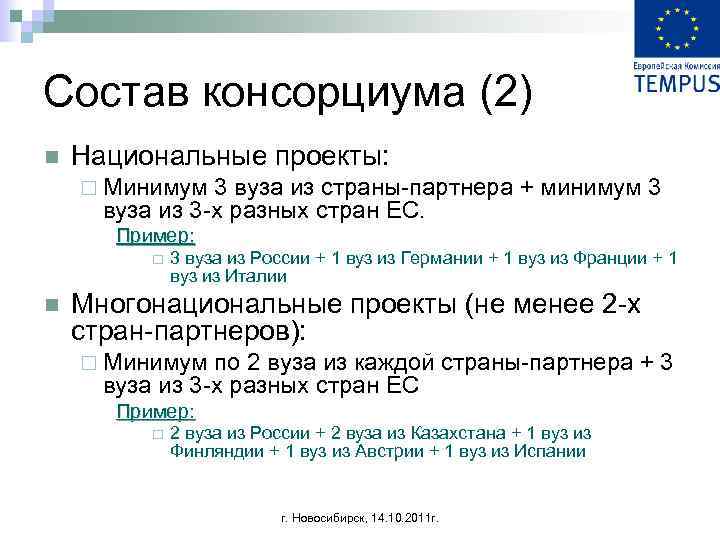 Европейская Комиссия
TEMPUS

Состав консорциума (2)

Национальные проекты:

Минимум 3 вуза из страны-партнера + минимум 3 вуза из 3-х разных стран ЕС.

Пример:

3 вуза из России + 1 вуз из Германии + 1 вуз из Франции + 1 вуз из Италии

Многонациональные проекты (не менее 2-х стран-партнеров):

Минимум по 2 вуза из каждой страны-партнера + 3 вуза из 3-х разных стран ЕС

Пример:

2 вуза из России + 2 вуза из Казахстана + 1 вуз из Финляндии + 1 вуз из Австрии + 1 вуз из Испании

г. Новосибирск, 14.10.2011г.